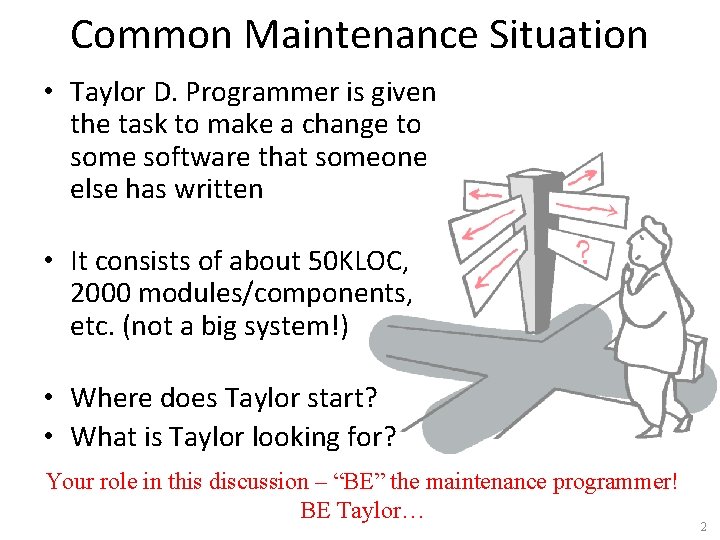 Common Maintenance Situation

• Taylor D. Programmer is given the task to make a change to some software that someone else has written

• It consists of about 50KLOC, 2000 modules/components, etc. (not a big system!)

• Where does Taylor start?
• What is Taylor looking for?

?

Your role in this discussion – “BE” the maintenance programmer! BE Taylor…

2